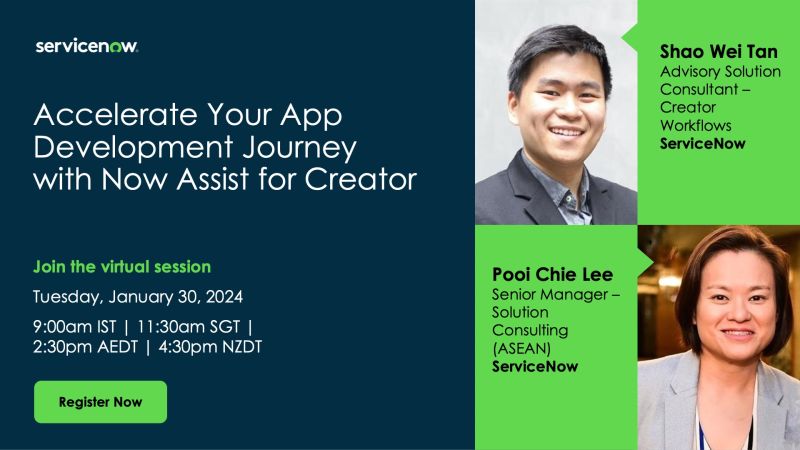 servicenow.

Accelerate Your App Development Journey with Now Assist for Creator

Join the virtual session

Tuesday, January 30, 2024

9:00am IST | 11:30am SGT | 2:30pm AEDT | 4:30pm NZDT

Register Now

Shao Wei Tan
Advisory Solution Consultant – Creator Workflows
ServiceNow

Pooi Chie Lee
Senior Manager – Solution Consulting (ASEAN)
ServiceNow